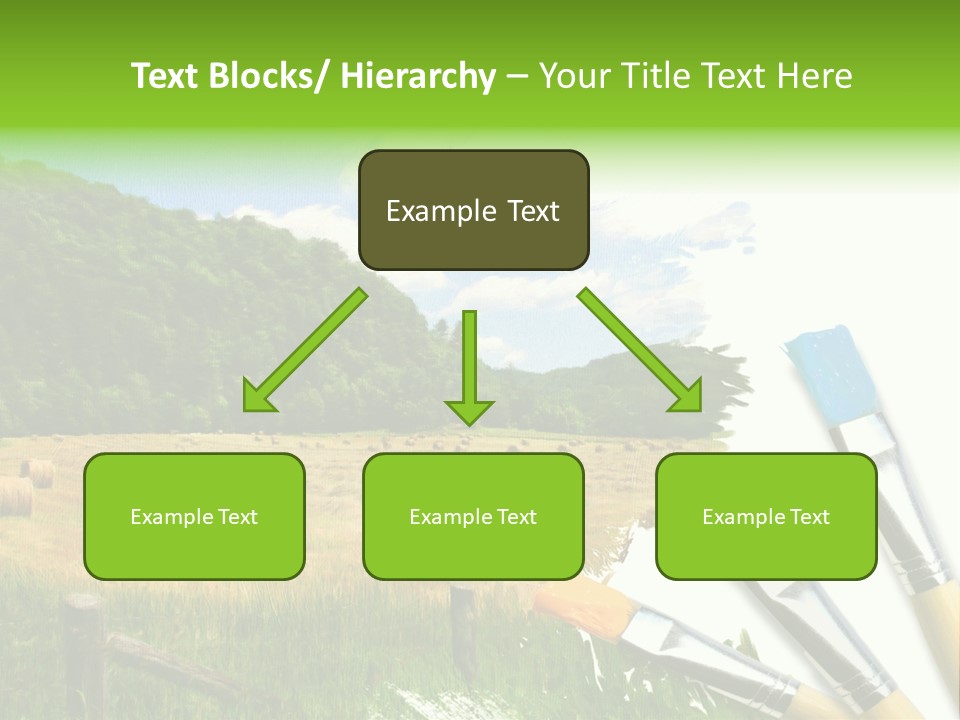 Text Blocks/ Hierarchy – Your Title Text Here

Example Text

Example Text

Example Text

Example Text